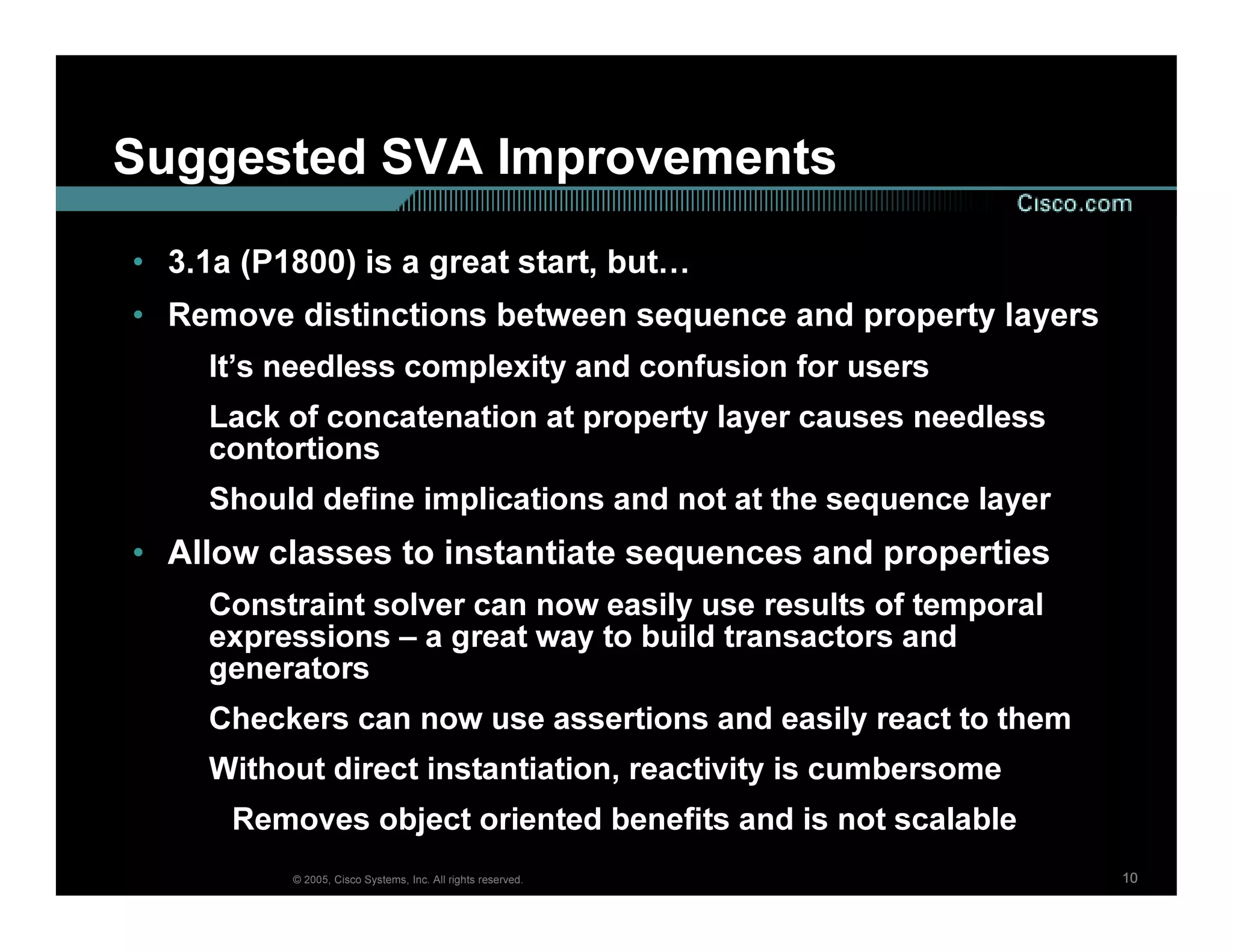 Suggested SVA Improvements

Cisco.com

• 3.1a (P1800) is a great start, but…

• Remove distinctions between sequence and property layers

It’s needless complexity and confusion for users

Lack of concatenation at property layer causes needless contortions

Should define implications and not at the sequence layer

• Allow classes to instantiate sequences and properties

Constraint solver can now easily use results of temporal expressions – a great way to build transactors and generators

Checkers can now use assertions and easily react to them

Without direct instantiation, reactivity is cumbersome

Removes object oriented benefits and is not scalable

© 2005, Cisco Systems, Inc. All rights reserved.

10